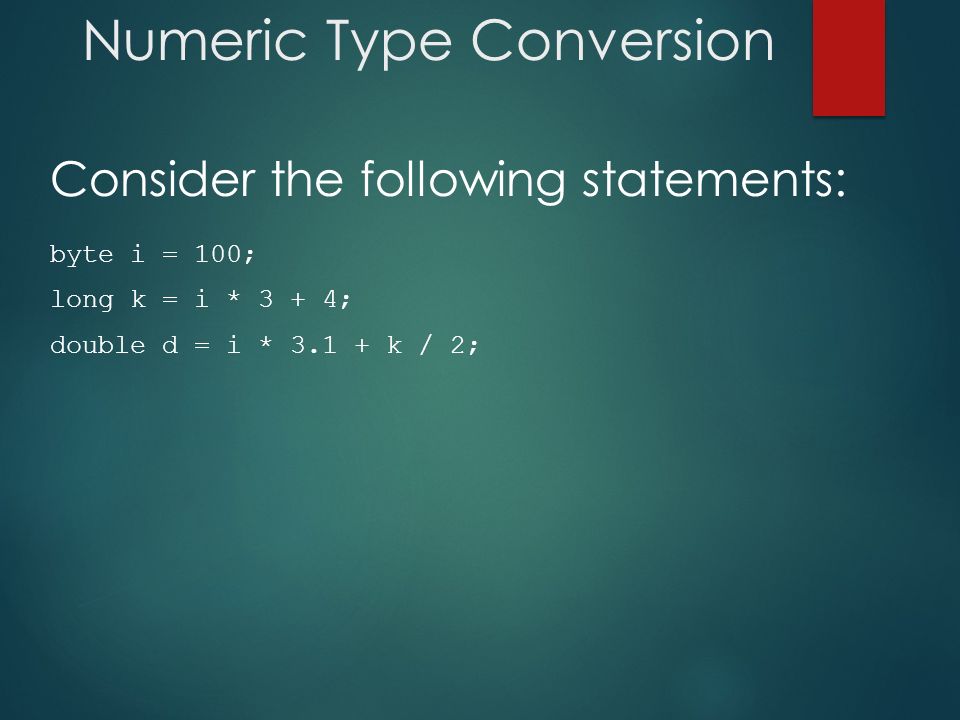 Numeric Type Conversion

Consider the following statements:

byte i = 100;

long k = i * 3 + 4;

double d = i * 3.1 + k / 2;